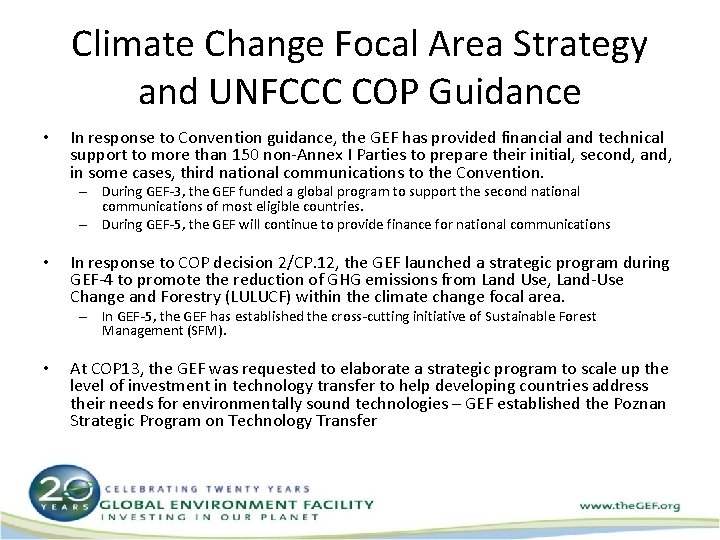 Climate Change Focal Area Strategy and UNFCCC COP Guidance

• In response to Convention guidance, the GEF has provided financial and technical support to more than 150 non-Annex I Parties to prepare their initial, second, and, in some cases, third national communications to the Convention.
– During GEF-3, the GEF funded a global program to support the second national communications of most eligible countries.
– During GEF-5, the GEF will continue to provide finance for national communications

• In response to COP decision 2/CP.12, the GEF launched a strategic program during GEF-4 to promote the reduction of GHG emissions from Land Use, Land-Use Change and Forestry (LULUCF) within the climate change focal area.
– In GEF-5, the GEF has established the cross-cutting initiative of Sustainable Forest Management (SFM).

• At COP13, the GEF was requested to elaborate a strategic program to scale up the level of investment in technology transfer to help developing countries address their needs for environmentally sound technologies – GEF established the Poznan Strategic Program on Technology Transfer

20 YEARS
CELEBRATING TWENTY YEARS
GLOBAL ENVIRONMENT FACILITY
INVESTING IN OUR PLANET
www.theGEF.org